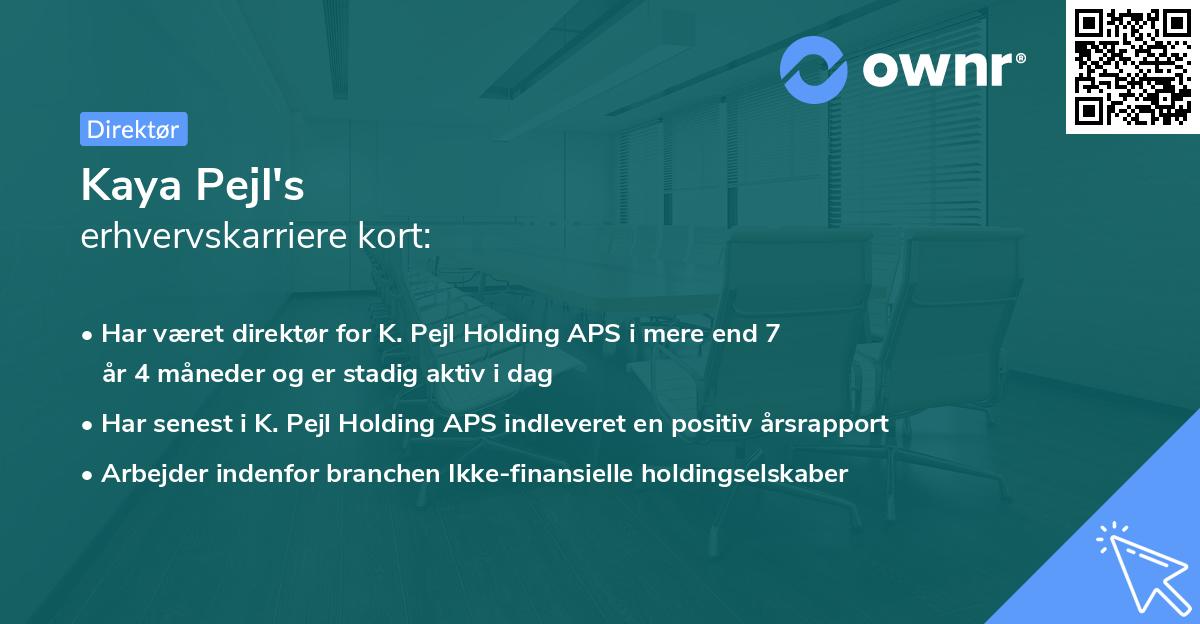 ownr®

Direktør

Kaya Pejl's
erhvervskarriere kort:

• Har været direktør for K. Pejl Holding APS i mere end 7 år 4 måneder og er stadig aktiv i dag
• Har senest i K. Pejl Holding APS indleveret en positiv årsrapport
• Arbejder indenfor branchen Ikke-finansielle holdingselskaber